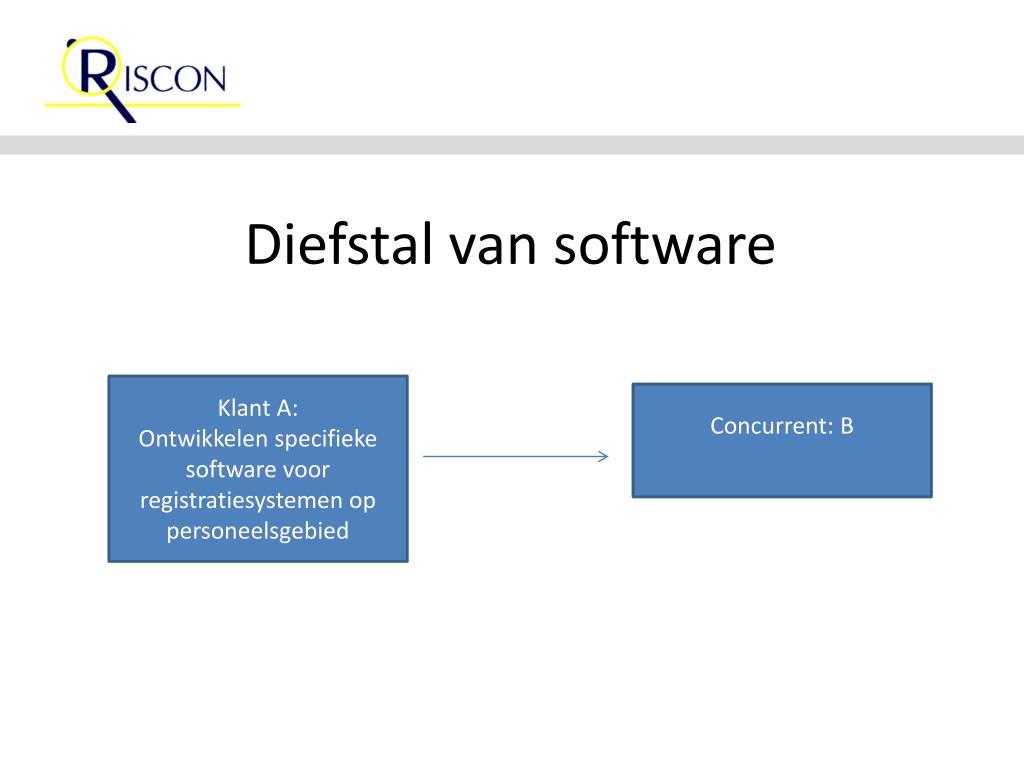 RISCON

Diefstal van software

Klant A:
Ontwikkelen specifieke software voor registratiesystemen op personeelsgebied

Concurrent: B